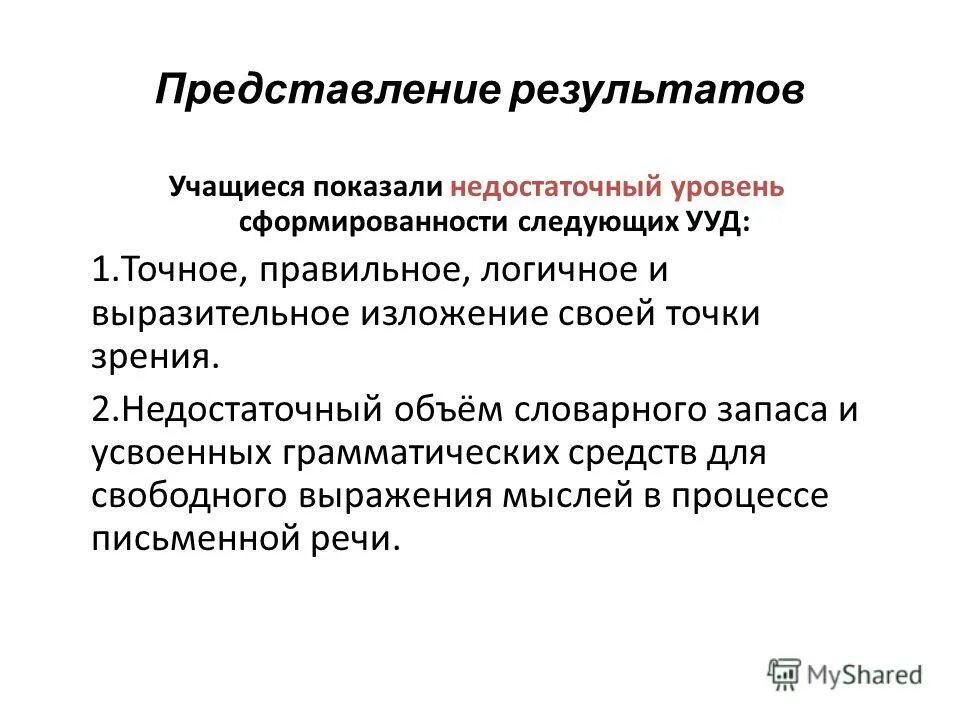 Представление результатов

Учащиеся показали недостаточный уровень сформированности следующих УУД:

1.Точное, правильное, логичное и выразительное изложение своей точки зрения.

2.Недостаточный объём словарного запаса и усвоенных грамматических средств для свободного выражения мыслей в процессе письменной речи.

MyShared